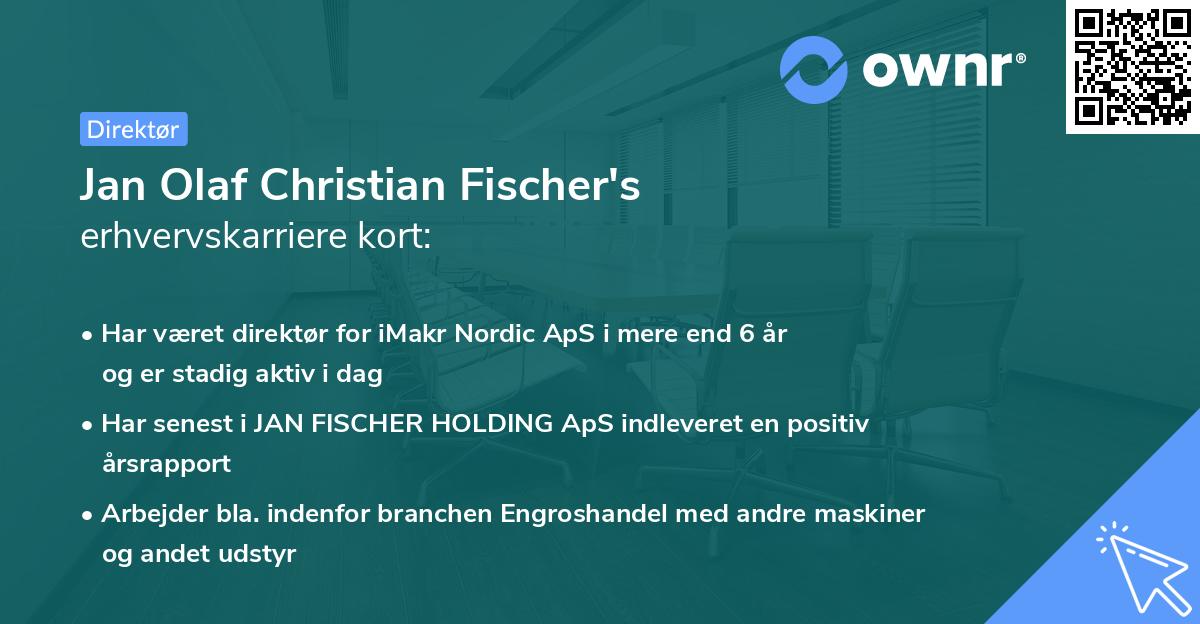 ownr®

Direktør

Jan Olaf Christian Fischer's
erhvervskarriere kort:

• Har været direktør for iMakr Nordic ApS i mere end 6 år og er stadig aktiv i dag

• Har senest i JAN FISCHER HOLDING ApS indleveret en positiv årsrapport

• Arbejder bla. indenfor branchen Engroshandel med andre maskiner og andet udstyr